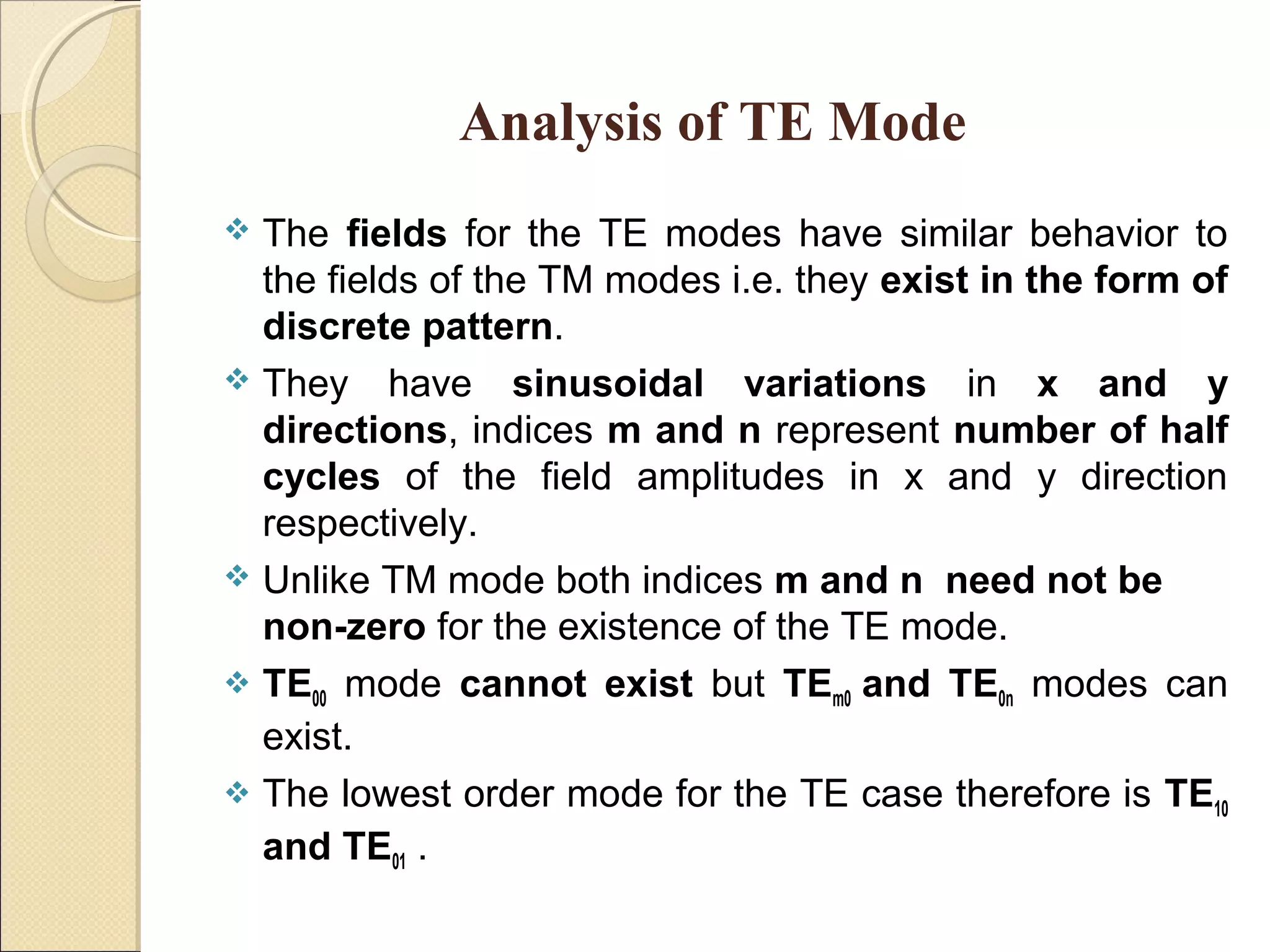 Analysis of TE Mode

❖ The fields for the TE modes have similar behavior to the fields of the TM modes i.e. they exist in the form of discrete pattern.

❖ They have sinusoidal variations in x and y directions, indices m and n represent number of half cycles of the field amplitudes in x and y direction respectively.

❖ Unlike TM mode both indices m and n need not be non-zero for the existence of the TE mode.

❖ $TE_{00}$ mode cannot exist but $TE_{m0}$ and $TE_{0n}$ modes can exist.

❖ The lowest order mode for the TE case therefore is $TE_{10}$ and $TE_{01}$ .